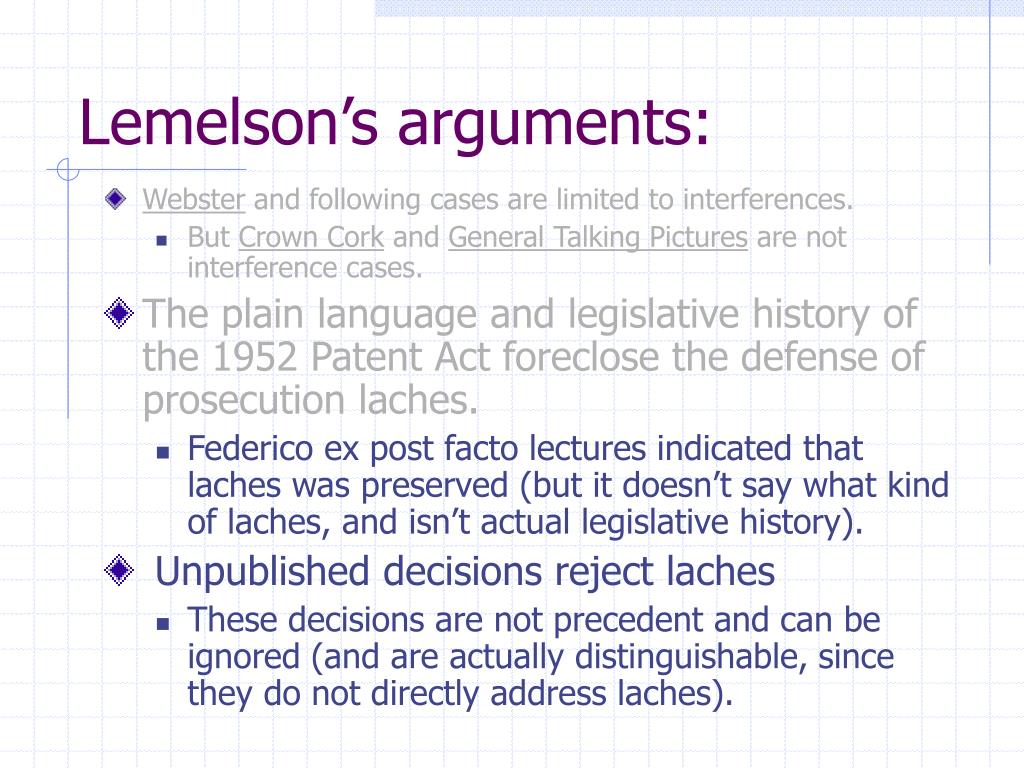 Lemelson's arguments:

Webster and following cases are limited to interferences.

But Crown Cork and General Talking Pictures are not interference cases.

The plain language and legislative history of the 1952 Patent Act foreclose the defense of prosecution laches.

Federico ex post facto lectures indicated that laches was preserved (but it doesn't say what kind of laches, and isn't actual legislative history).

Unpublished decisions reject laches

These decisions are not precedent and can be ignored (and are actually distinguishable, since they do not directly address laches).